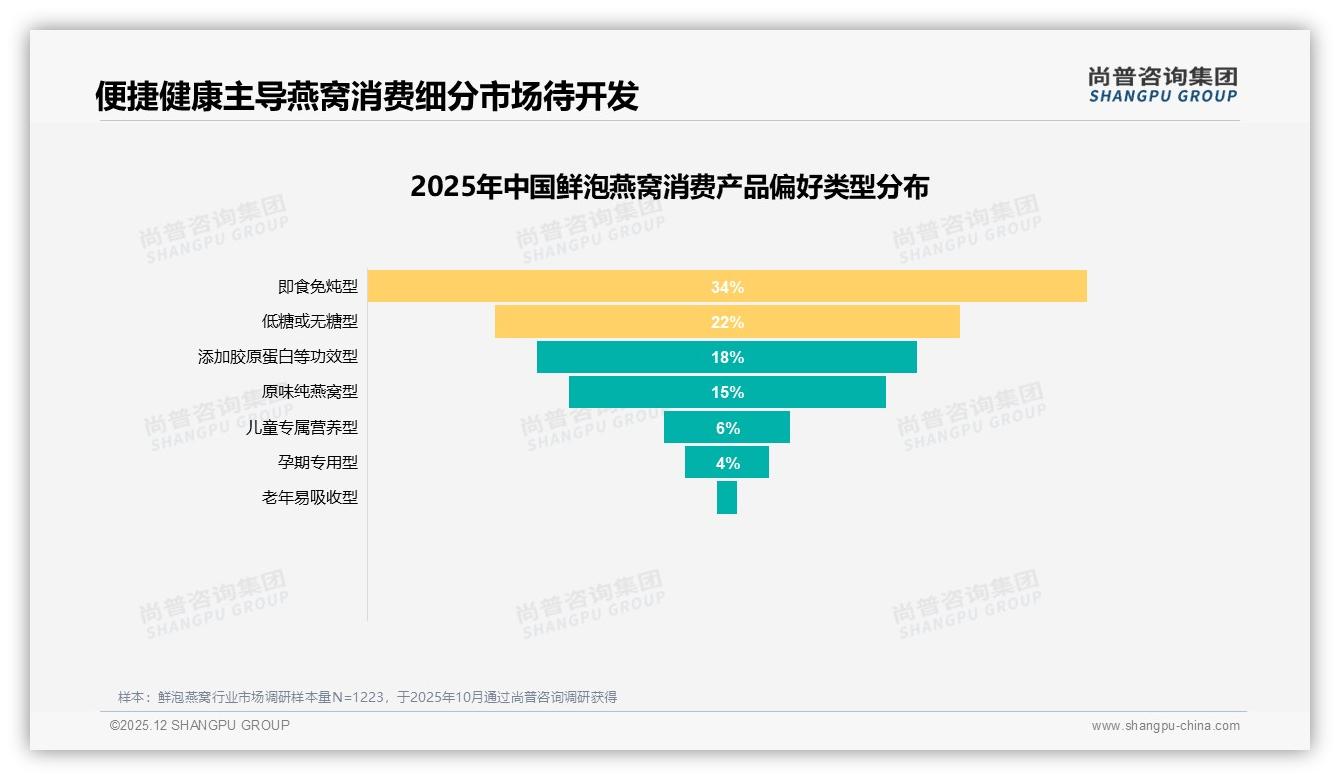 便捷健康主导燕窝消费细分市场待开发

尚普咨询集团
SHANGPU GROUP

2025年中国鲜泡燕窝消费产品偏好类型分布

即食免炖型 34%
低糖或无糖型 22%
添加胶原蛋白等功效型 18%
原味纯燕窝型 15%
儿童专属营养型 6%
孕期专用型 4%
老年易吸收型

尚普咨询集团 SHANGPU GROUP

样本：鲜泡燕窝行业市场调研样本量N=1223，于2025年10月通过尚普咨询调研获得

©2025.12 SHANGPU GROUP

www.shangpu-china.com